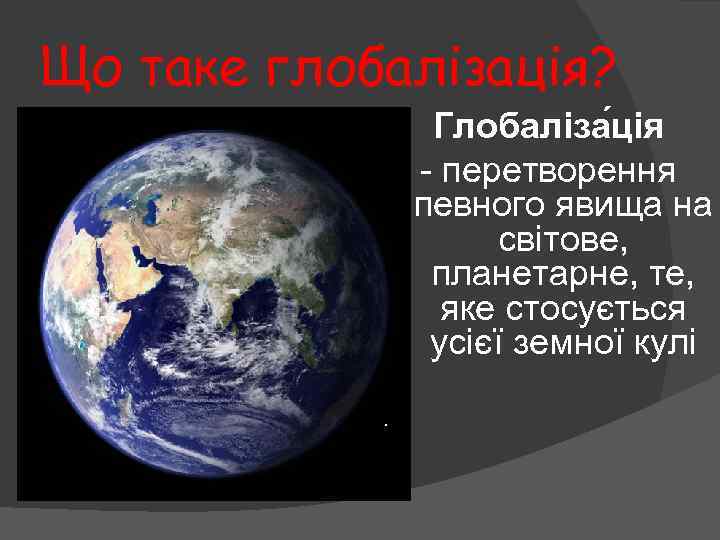 Що таке глобалізація?

Глобаліза́ція

- перетворення певного явища на світове, планетарне, те, яке стосується усієї земної кулі